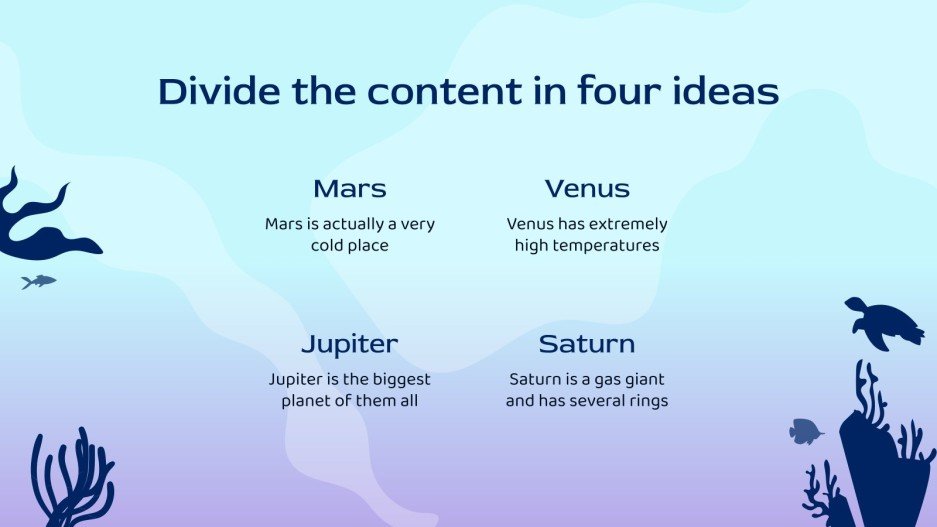 Divide the content in four ideas

Mars

Mars is actually a very cold place

Venus

Venus has extremely high temperatures

Jupiter

Jupiter is the biggest planet of them all

Saturn

Saturn is a gas giant and has several rings